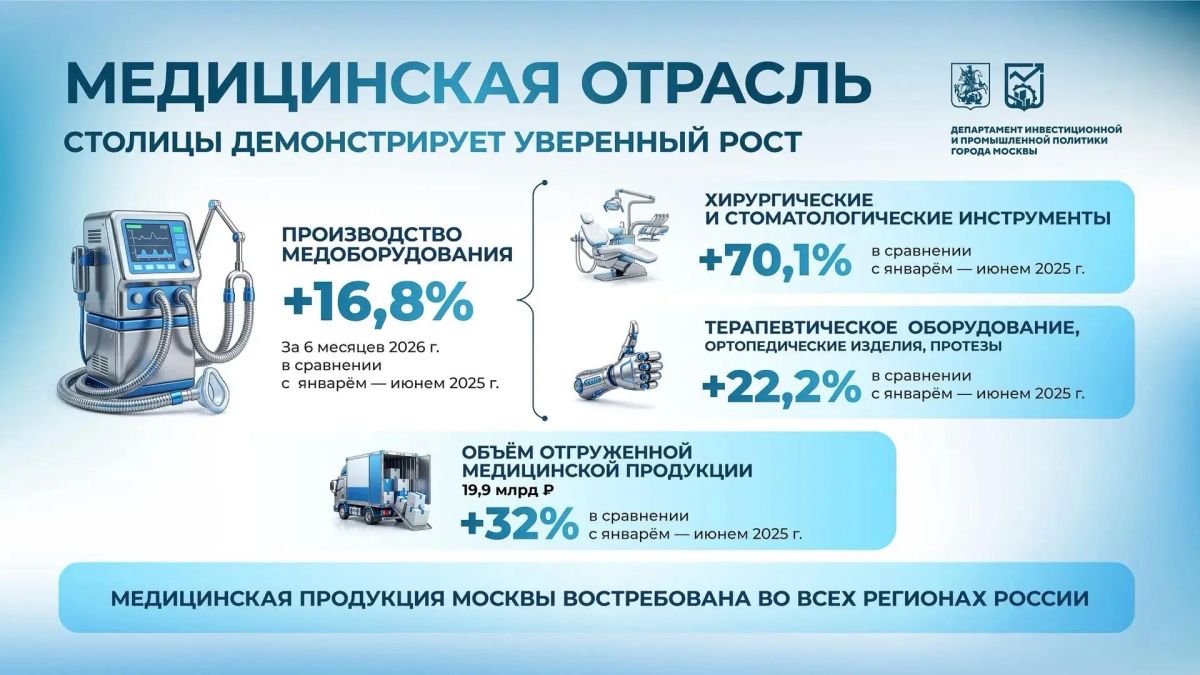 МЕДИЦИНСКАЯ ОТРАСЛЬ

СТОЛИЦЫ ДЕМОНСТРИРУЕТ УВЕРЕННЫЙ РОСТ

ДЕПАРТАМЕНТ ИНВЕСТИЦИОННОЙ И ПРОМЫШЛЕННОЙ ПОЛИТИКИ ГОРОДА МОСКВЫ

ПРОИЗВОДСТВО МЕДОБОРУДОВАНИЯ

+16,8%

За 6 месяцев 2026 г. в сравнении с январём — июнем 2025 г.

ХИРУРГИЧЕСКИЕ И СТОМАТОЛОГИЧЕСКИЕ ИНСТРУМЕНТЫ

+70,1% в сравнении с январём — июнем 2025 г.

ТЕРАПЕВТИЧЕСКОЕ ОБОРУДОВАНИЕ, ОРТОПЕДИЧЕСКИЕ ИЗДЕЛИЯ, ПРОТЕЗЫ

+22,2% в сравнении с январём — июнем 2025 г.

ОБЪЁМ ОТГРУЖЕННОЙ МЕДИЦИНСКОЙ ПРОДУКЦИИ

19,9 млрд ₽

+32% в сравнении с январём — июнем 2025 г.

МЕДИЦИНСКАЯ ПРОДУКЦИЯ МОСКВЫ ВОСТРЕБОВАНА ВО ВСЕХ РЕГИОНАХ РОССИИ